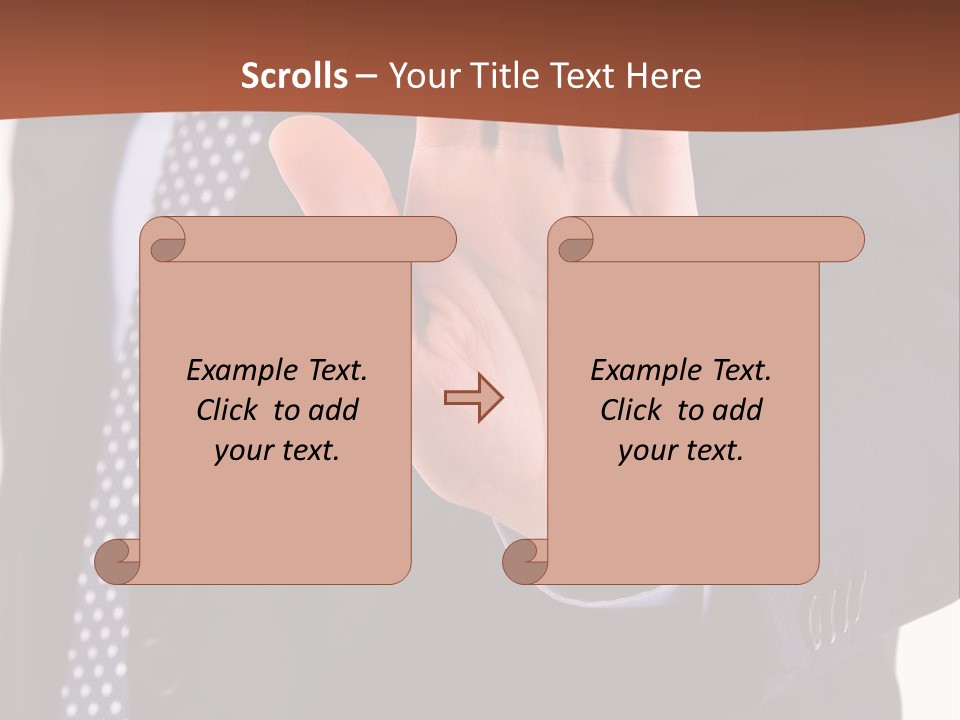 Scrolls – Your Title Text Here

Example Text. Click to add your text.

Example Text. Click to add your text.